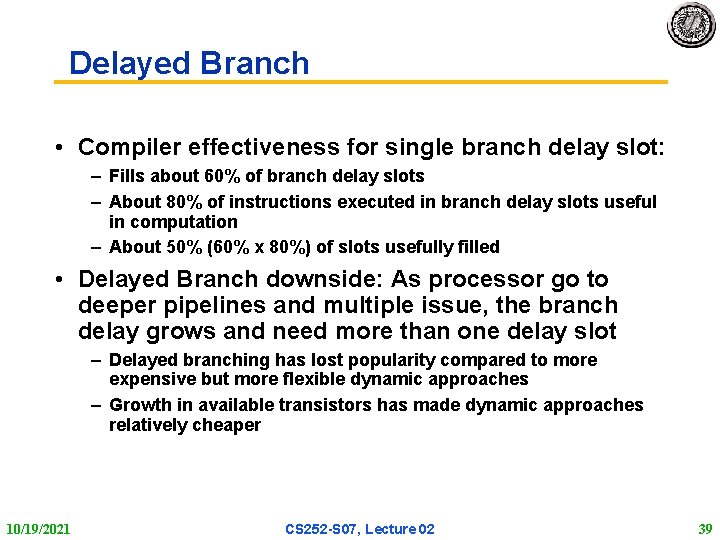 Delayed Branch

• Compiler effectiveness for single branch delay slot:
– Fills about 60% of branch delay slots
– About 80% of instructions executed in branch delay slots useful in computation
– About 50% (60% x 80%) of slots usefully filled

• Delayed Branch downside: As processor go to deeper pipelines and multiple issue, the branch delay grows and need more than one delay slot
– Delayed branching has lost popularity compared to more expensive but more flexible dynamic approaches
– Growth in available transistors has made dynamic approaches relatively cheaper

10/19/2021
CS252-S07, Lecture 02
39